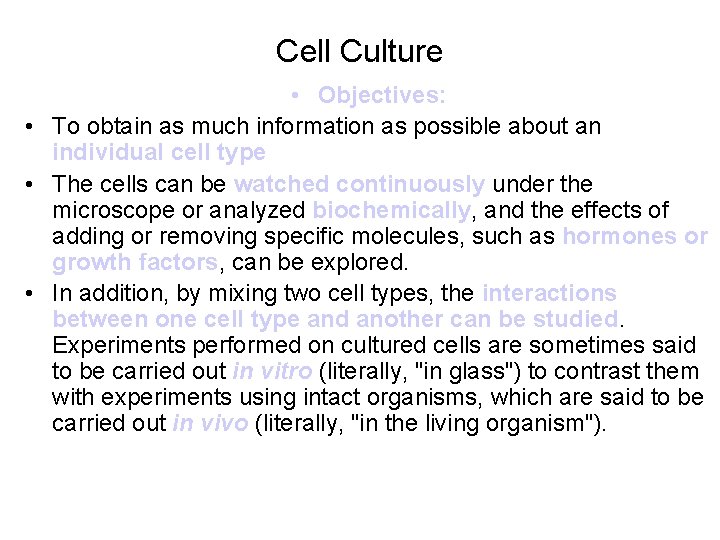 Cell Culture

• Objectives:

• To obtain as much information as possible about an individual cell type

• The cells can be watched continuously under the microscope or analyzed biochemically, and the effects of adding or removing specific molecules, such as hormones or growth factors, can be explored.

• In addition, by mixing two cell types, the interactions between one cell type and another can be studied. Experiments performed on cultured cells are sometimes said to be carried out in vitro (literally, "in glass") to contrast them with experiments using intact organisms, which are said to be carried out in vivo (literally, "in the living organism").